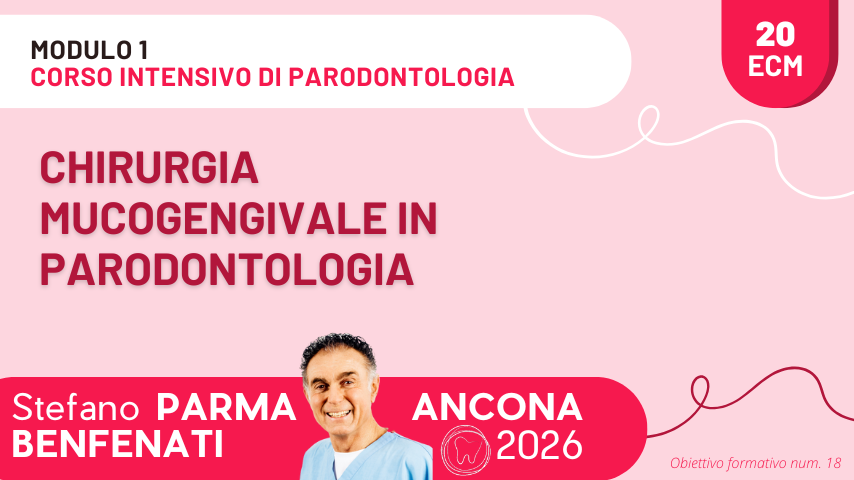 MODULO 1
CORSO INTENSIVO DI PARODONTOLOGIA

20 ECM

CHIRURGIA MUCOGENGIVALE IN PARODONTOLOGIA

Stefano PARMA BENFENATI

ANCONA 2026

Obiettivo formativo num. 18